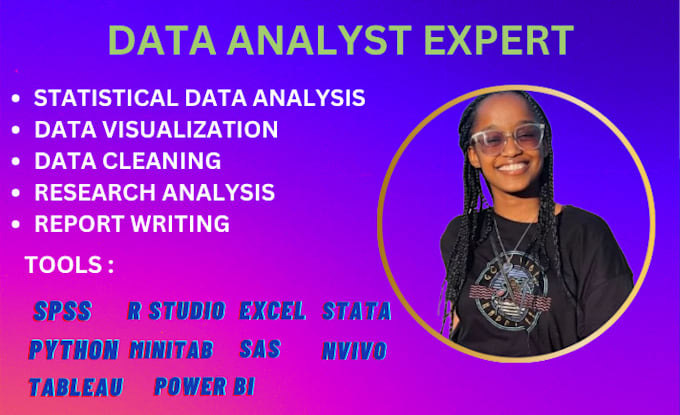 DATA ANALYST EXPERT

- STATISTICAL DATA ANALYSIS
- DATA VISUALIZATION
- DATA CLEANING
- RESEARCH ANALYSIS
- REPORT WRITING

TOOLS :

SPSS R STUDIO EXCEL STATA
PYTHON MINITAB SAS NVIVO
TABLEAU POWER BI